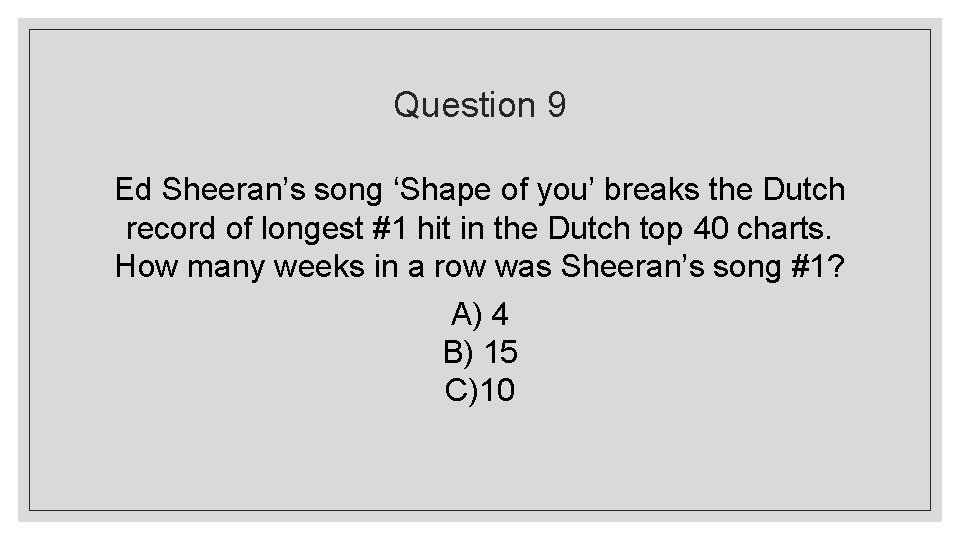 Question 9

Ed Sheeran’s song ‘Shape of you’ breaks the Dutch record of longest #1 hit in the Dutch top 40 charts. How many weeks in a row was Sheeran’s song #1?

A) 4
B) 15
C)10